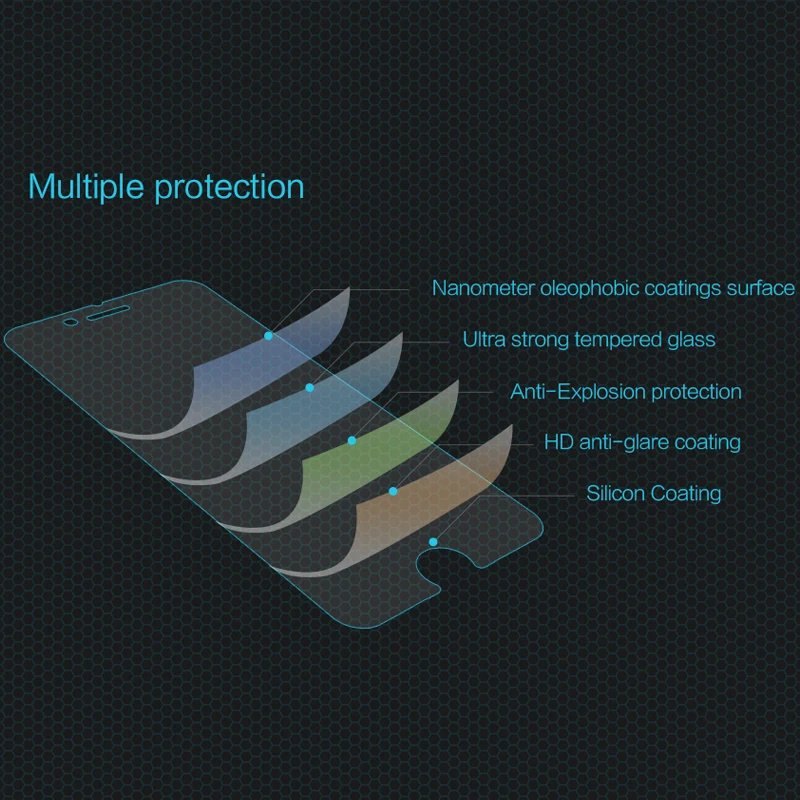 Multiple protection

Nanometer oleophobic coatings surface

Ultra strong tempered glass

Anti-Explosion protection

HD anti-glare coating

Silicon Coating